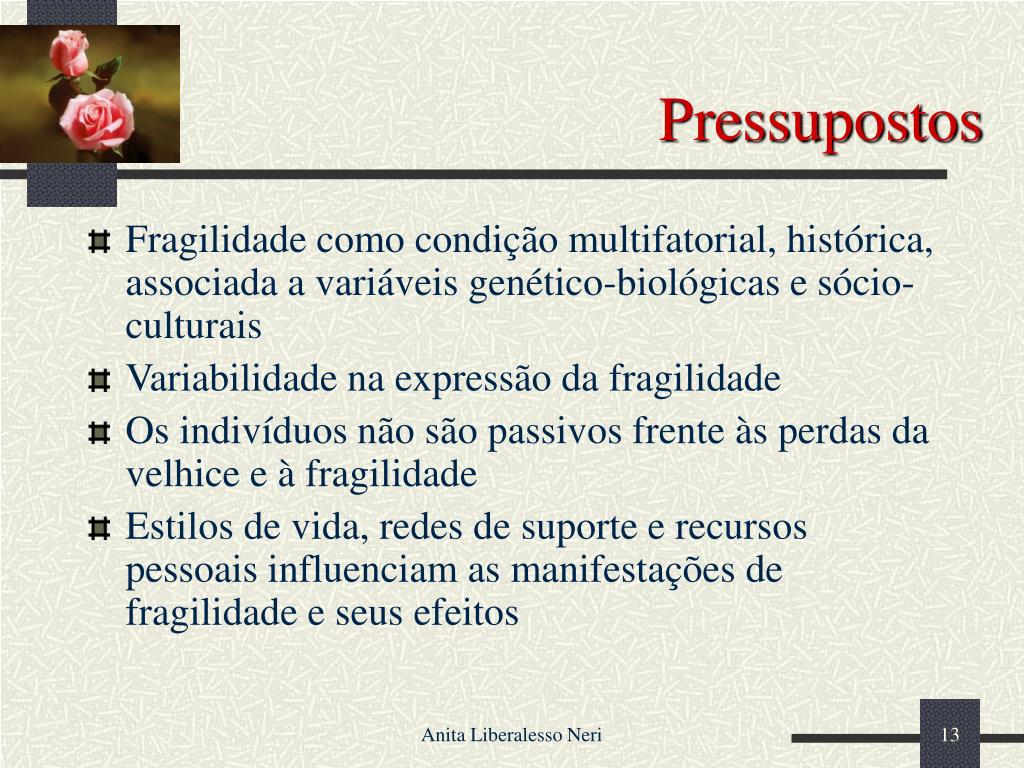 Pressupostos

Fragilidade como condição multifatorial, histórica, associada a variáveis genético-biológicas e sócio-culturais

Variabilidade na expressão da fragilidade

Os indivíduos não são passivos frente às perdas da velhice e à fragilidade

Estilos de vida, redes de suporte e recursos pessoais influenciam as manifestações de fragilidade e seus efeitos

Anita Liberalesso Neri

13